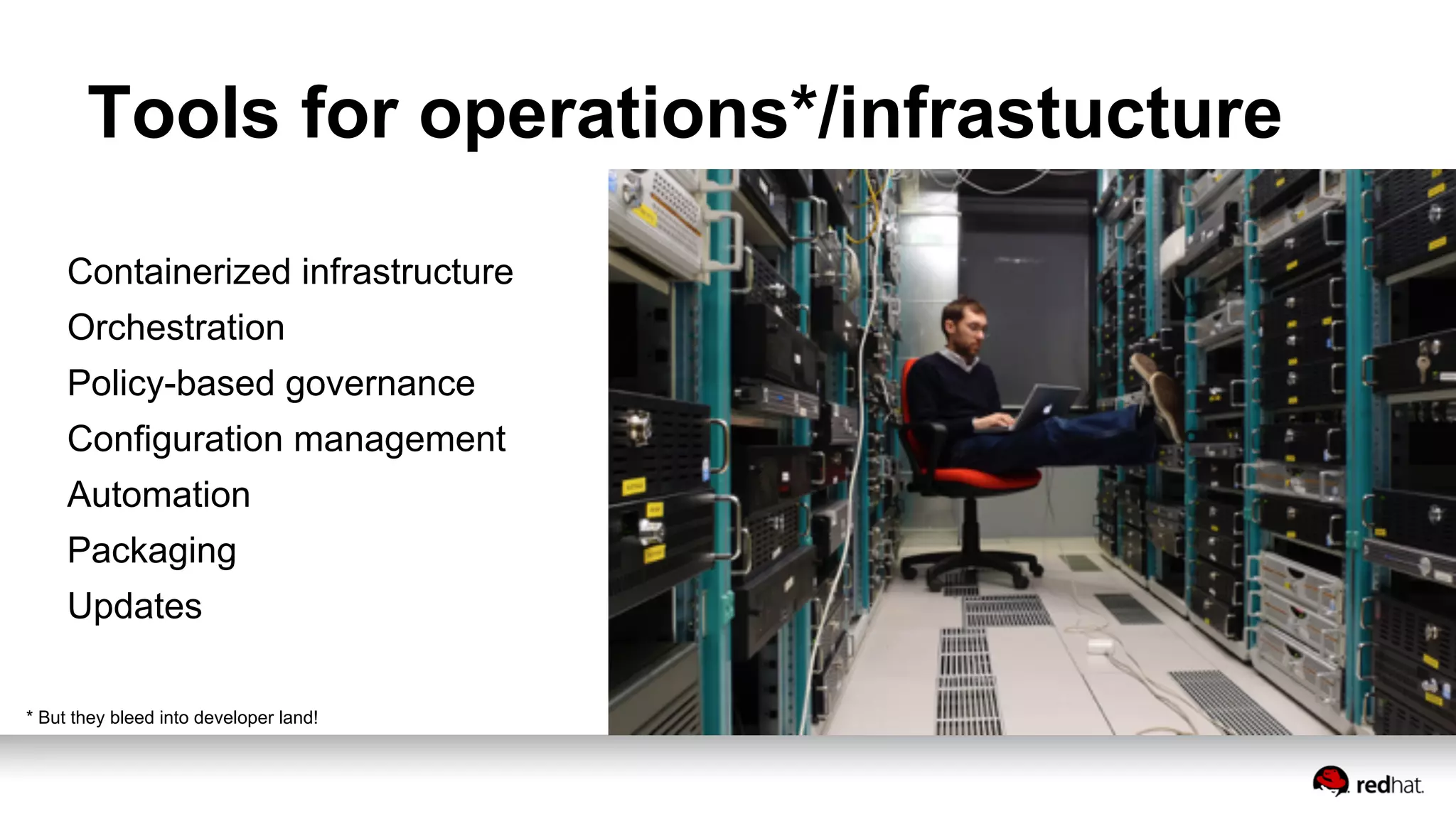 Tools for operations*/infrastucture

Containerized infrastructure
Orchestration
Policy-based governance
Configuration management
Automation
Packaging
Updates

* But they bleed into developer land!

redhat.